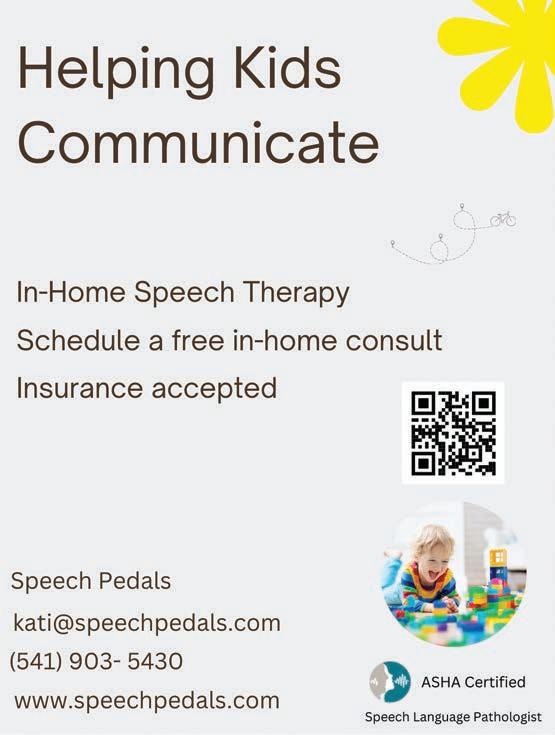 Helping Kids Communicate

In-Home Speech Therapy

Schedule a free in-home consult

Insurance accepted

Speech Pedals

kati@speechpedals.com

(541) 903- 5430

www.speechpedals.com

ASHA Certified

Speech Language Pathologist